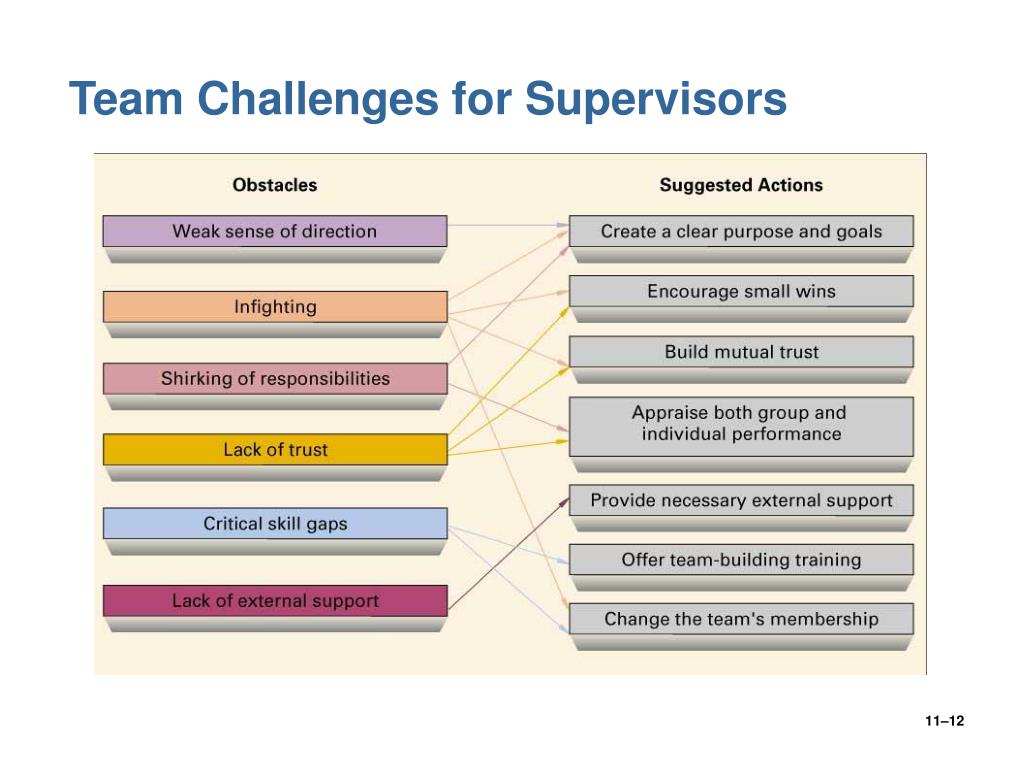 Team Challenges for Supervisors

Obstacles

Weak sense of direction

Infighting

Shirking of responsibilities

Lack of trust

Critical skill gaps

Lack of external support

Suggested Actions

Create a clear purpose and goals

Encourage small wins

Build mutual trust

Appraise both group and individual performance

Provide necessary external support

Offer team-building training

Change the team's membership

11–12